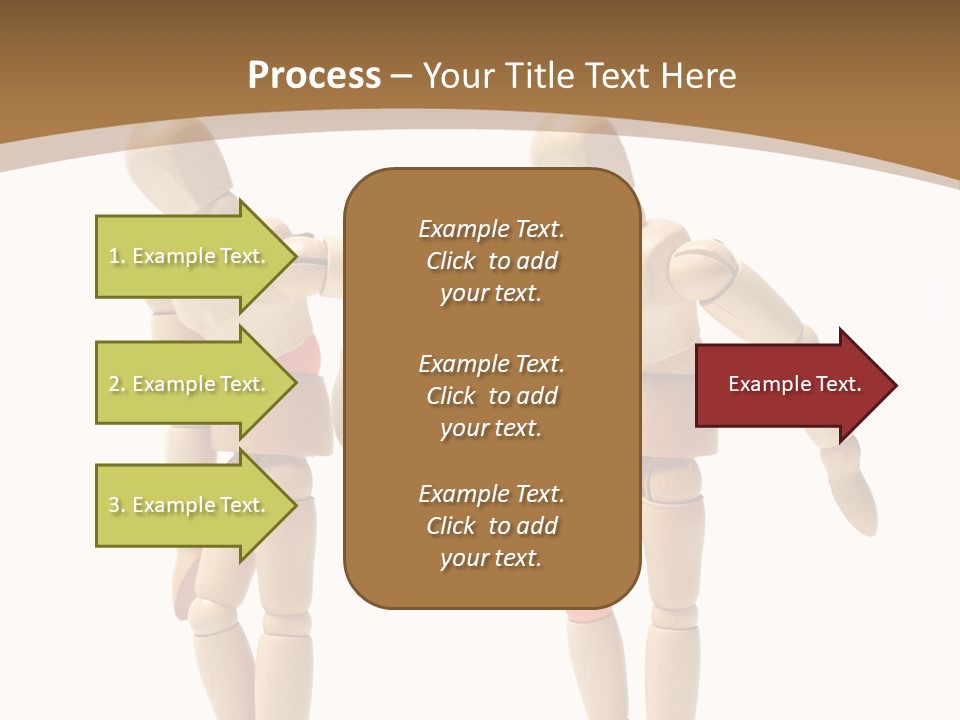 Process – Your Title Text Here

1. Example Text.

2. Example Text.

3. Example Text.

Example Text. Click to add your text.

Example Text. Click to add your text.

Example Text. Click to add your text.

Example Text.